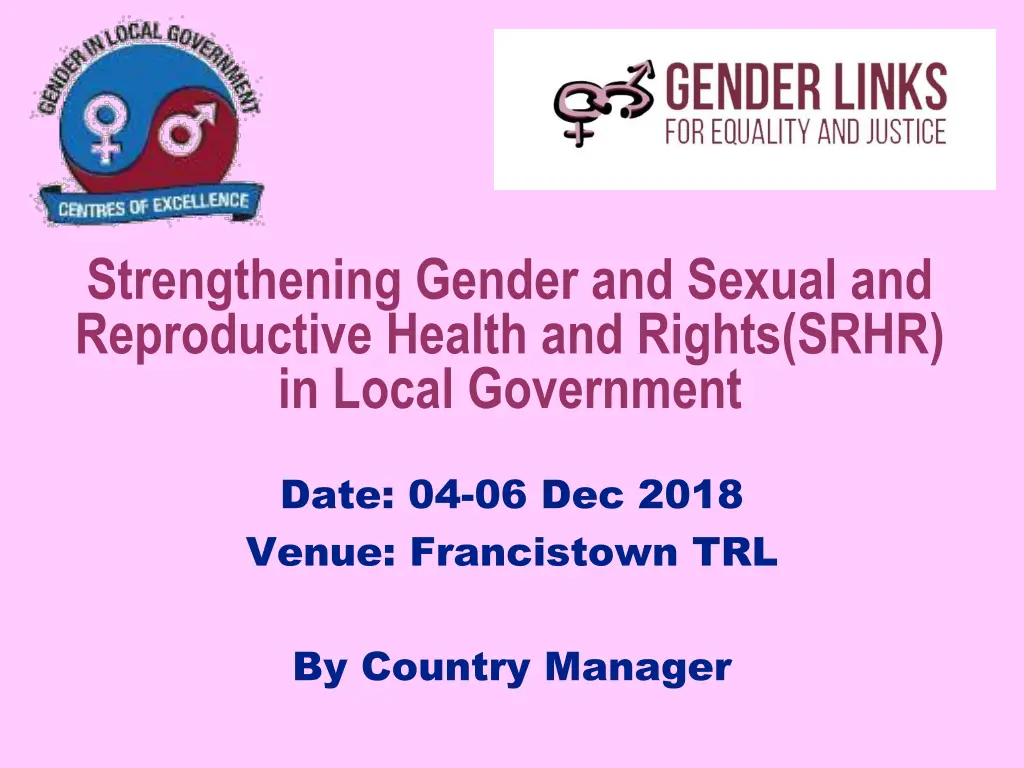 GENDER IN LOCAL GOVERNMENT
CENTRES OF EXCELLENCE

GENDER LINKS
FOR EQUALITY AND JUSTICE

Strengthening Gender and Sexual and Reproductive Health and Rights(SRHR) in Local Government

Date: 04-06 Dec 2018
Venue: Francistown TRL

By Country Manager